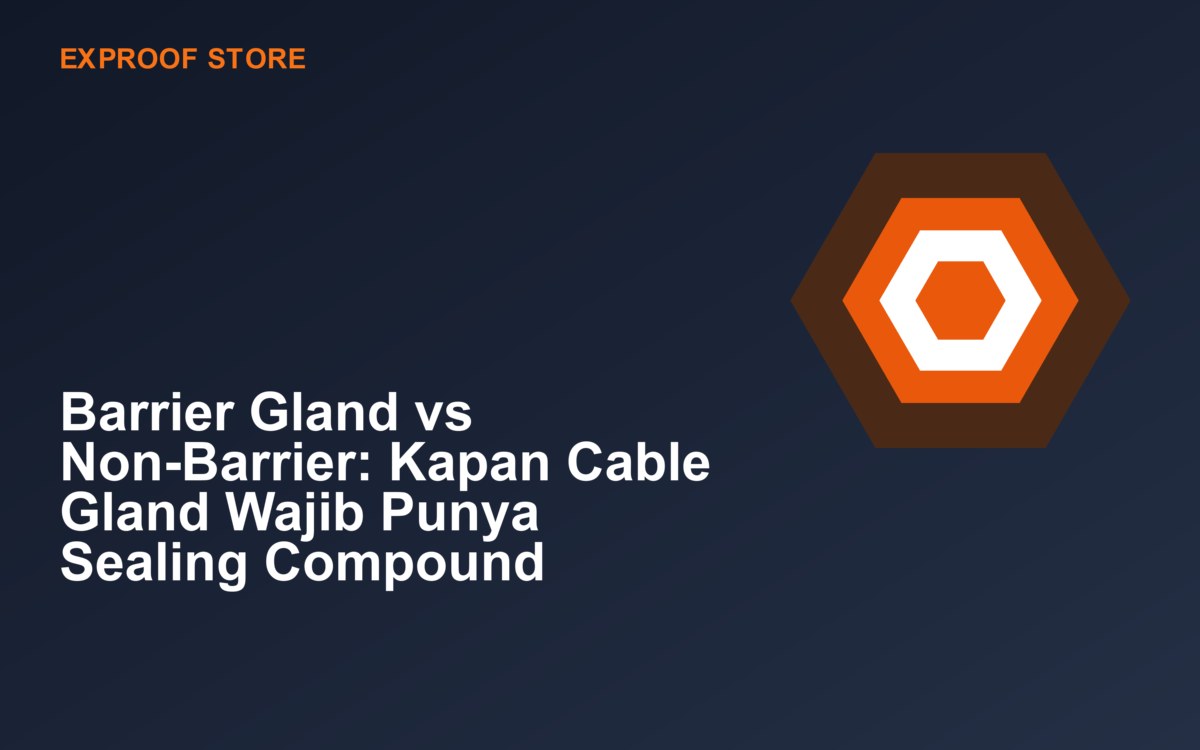 EXPROOF STORE

Barrier Gland vs Non-Barrier: Kapan Cable Gland Wajib Punya Sealing Compound